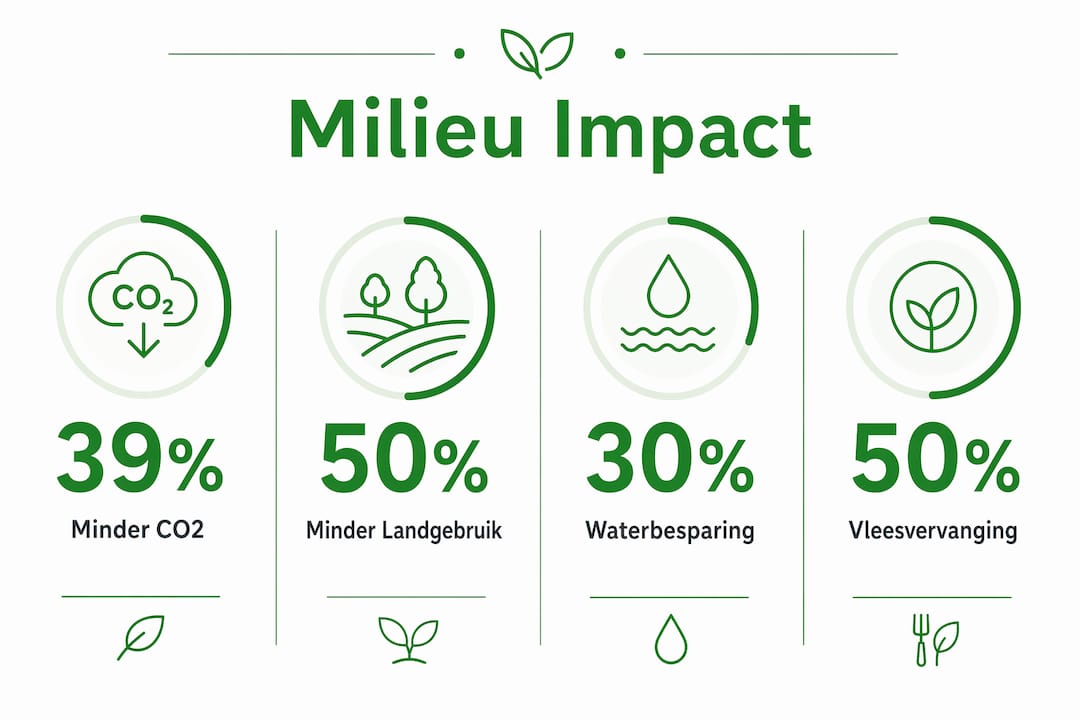 Milieu Impact

$CO_2$

39%

Minder CO2

50%

Minder Landgebruik

30%

Waterbesparing

50%

Vleesvervanging